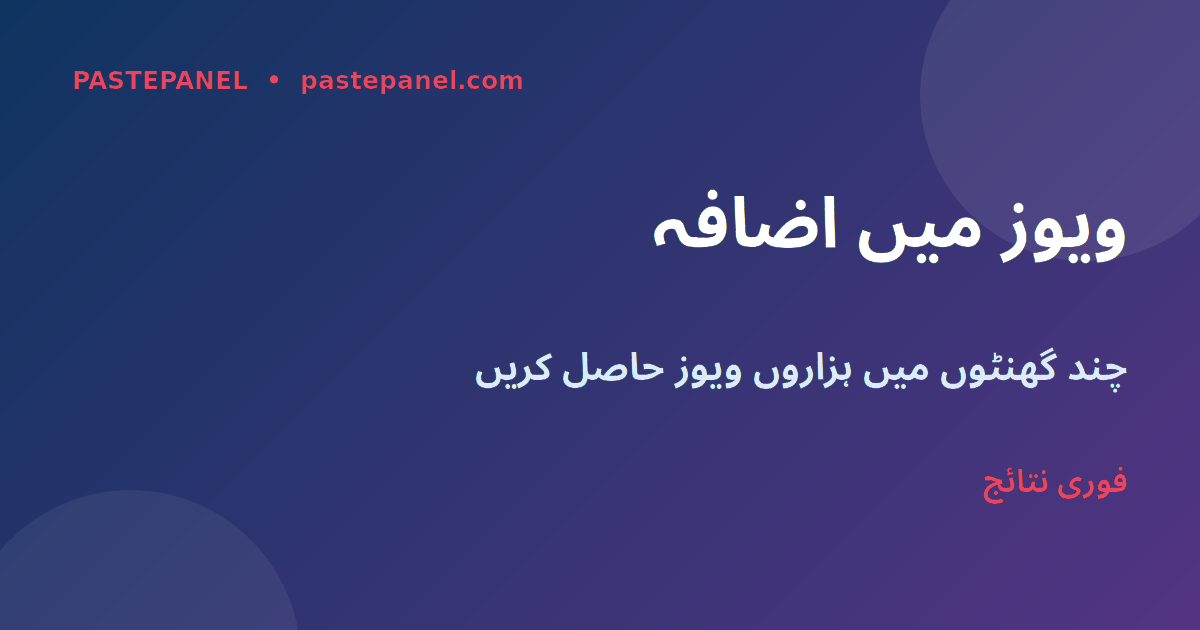 PASTEPANEL • pastepanel.com

ویوز میں اضافہ

چند گھنٹوں میں ہزاروں ویوز حاصل کریں

فوری نتائج